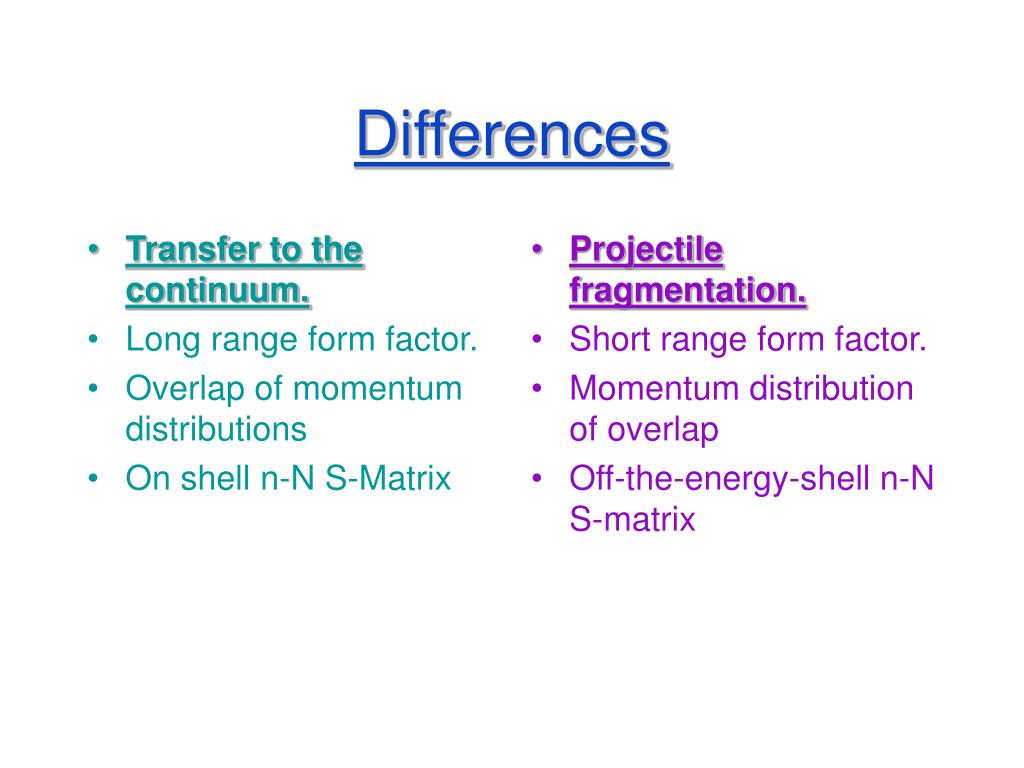 Differences

• Transfer to the continuum.
• Long range form factor.
• Overlap of momentum distributions
• On shell n-N S-Matrix

• Projectile fragmentation.
• Short range form factor.
• Momentum distribution of overlap
• Off-the-energy-shell n-N S-matrix